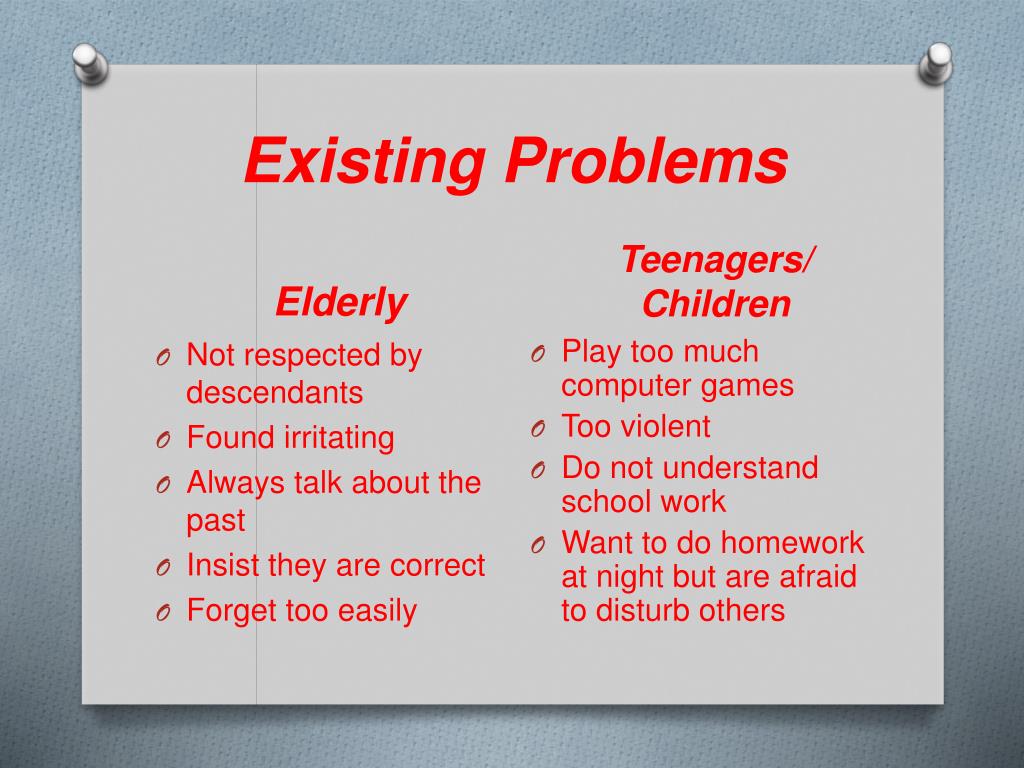 Existing Problems

Elderly

O Not respected by descendants
O Found irritating
O Always talk about the past
O Insist they are correct
O Forget too easily

Teenagers/ Children

O Play too much computer games
O Too violent
O Do not understand school work
O Want to do homework at night but are afraid to disturb others